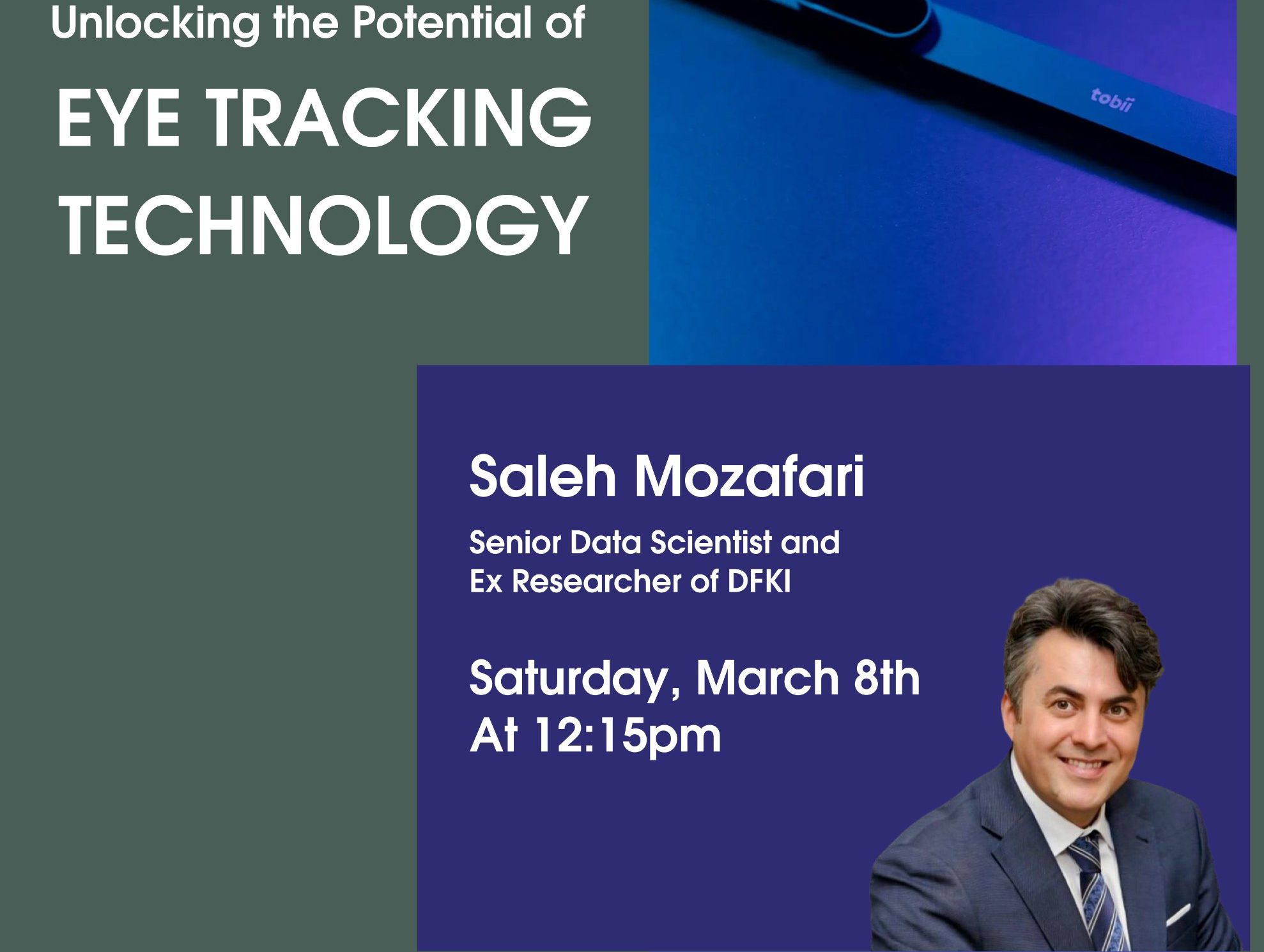 Unlocking the Potential of
EYE TRACKING TECHNOLOGY

tobii

Saleh Mozafari

Senior Data Scientist and Ex Researcher of DFKI

Saturday, March 8th
At 12:15pm